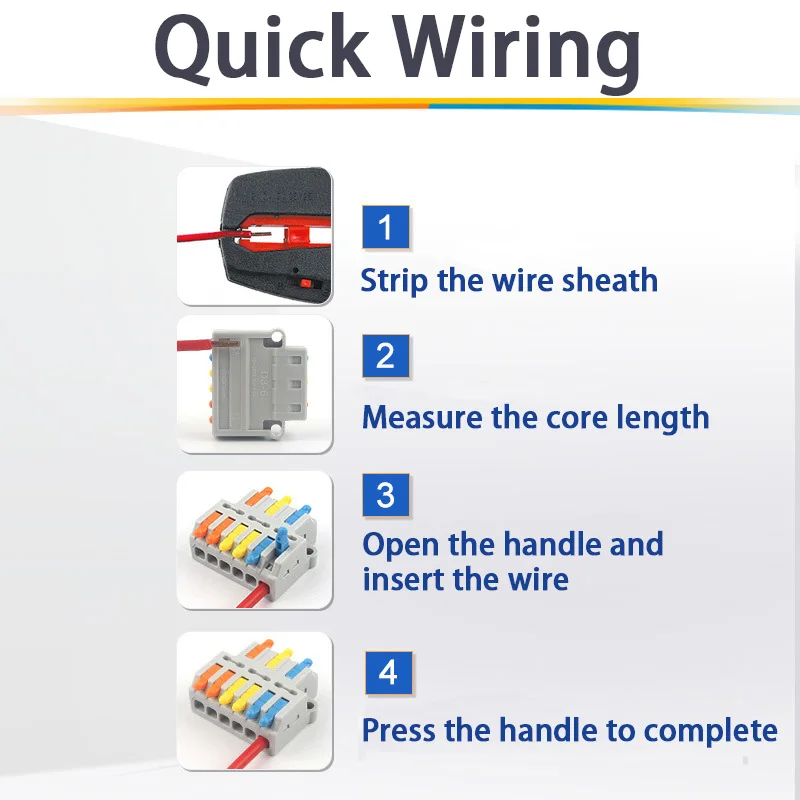 Quick Wiring

1
Strip the wire sheath

2
Measure the core length

3
Open the handle and insert the wire

4
Press the handle to complete